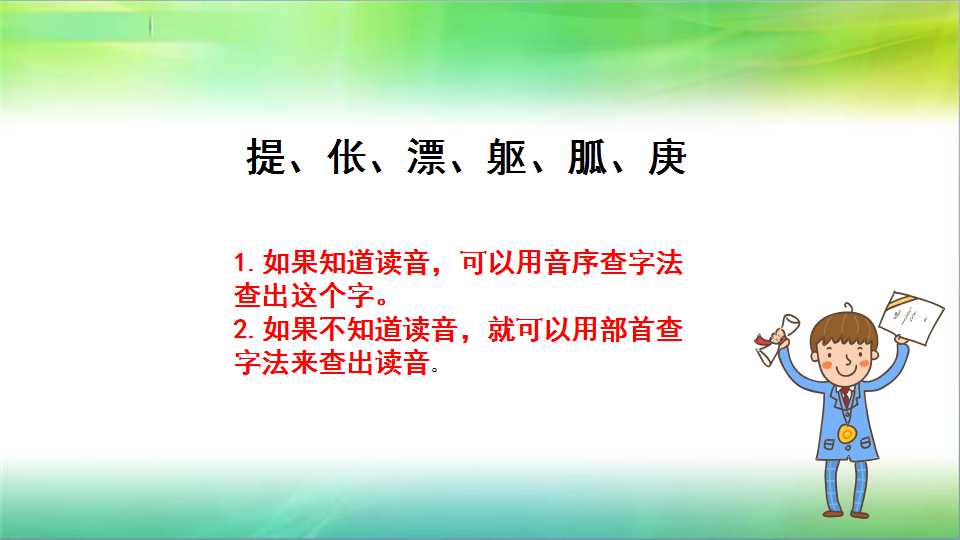 提、伥、漂、躯、胍、庚

1.如果知道读音，可以用音序查字法查出这个字。
2.如果不知道读音，就可以用部首查字法来查出读音。